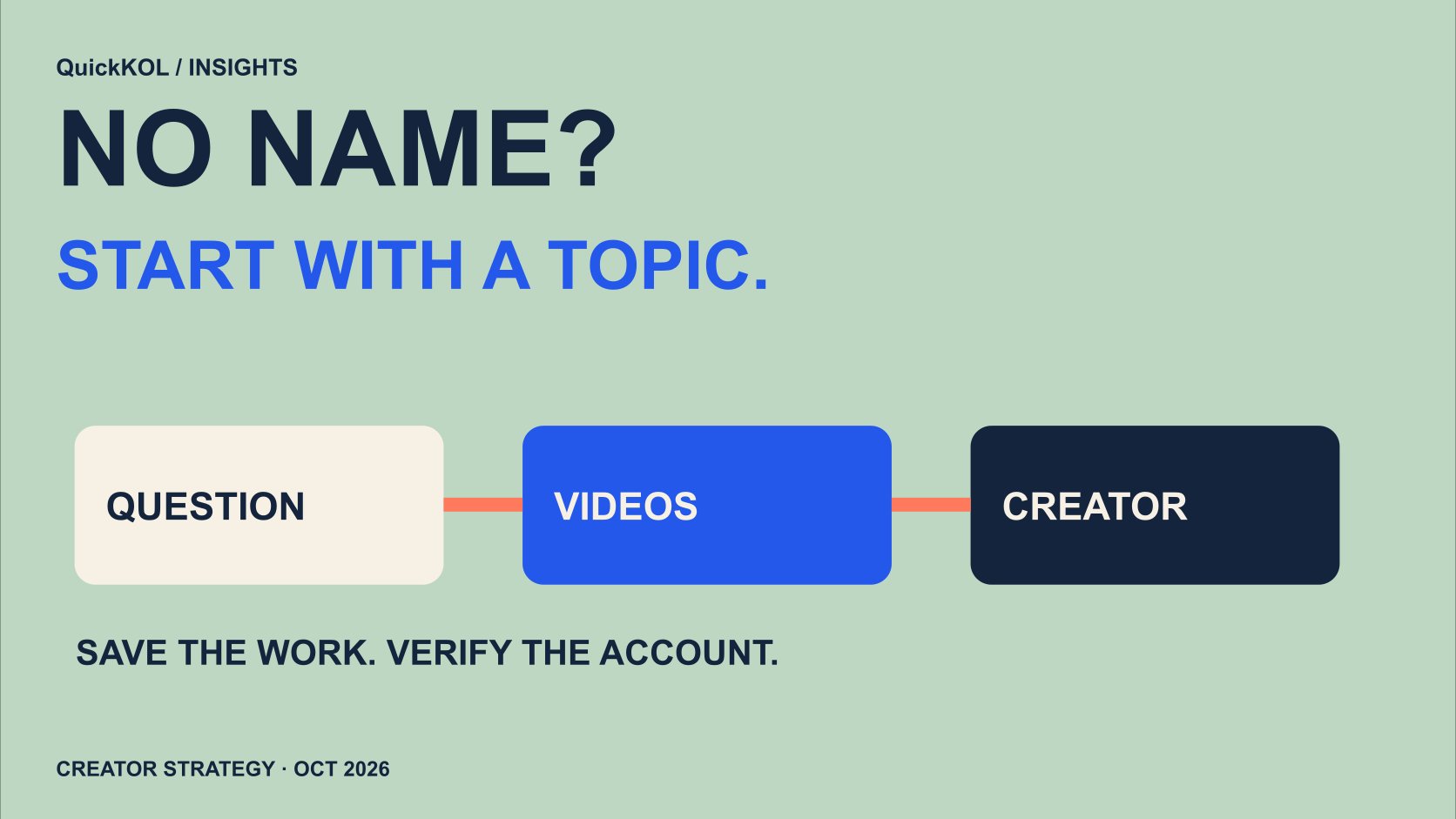 QuickKOL / INSIGHTS

NO NAME?

START WITH A TOPIC.

QUESTION

VIDEOS

CREATOR

SAVE THE WORK. VERIFY THE ACCOUNT.

CREATOR STRATEGY · OCT 2026